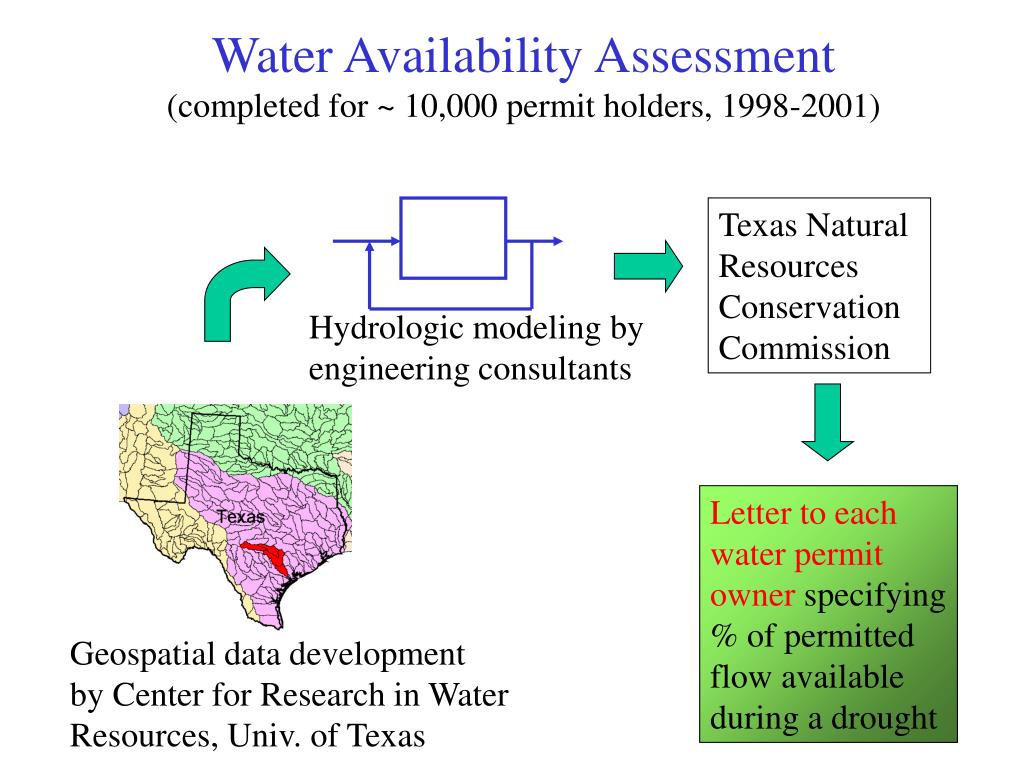 Water Availability Assessment
(completed for ~ 10,000 permit holders, 1998-2001)

Hydrologic modeling by engineering consultants

Texas Natural Resources Conservation Commission

Texas

Geospatial data development by Center for Research in Water Resources, Univ. of Texas

Letter to each water permit owner specifying % of permitted flow available during a drought